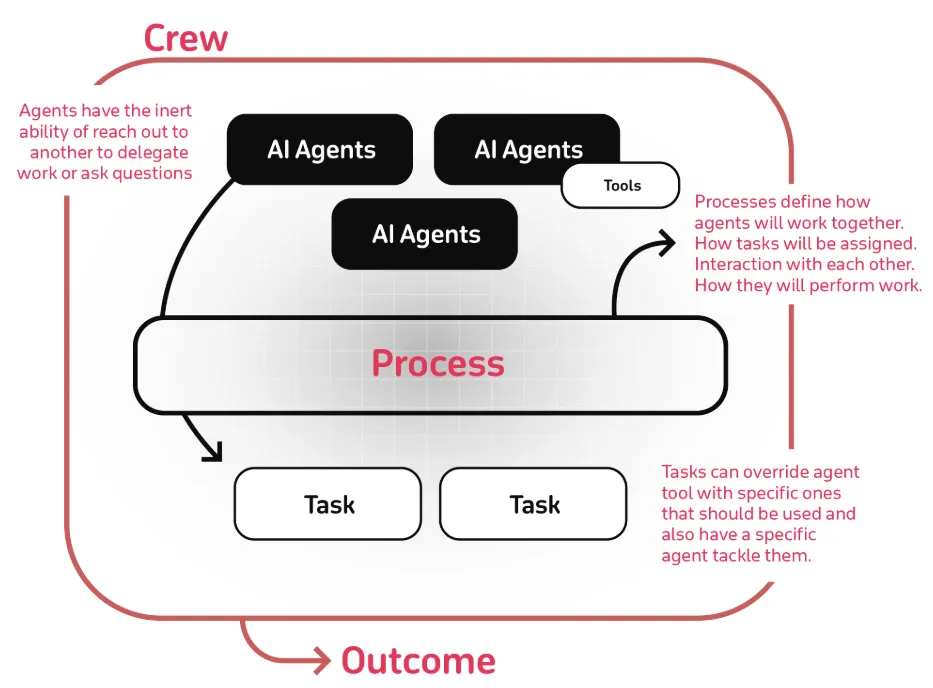 Crew

Agents have the inert ability of reach out to another to delegate work or ask questions

AI Agents

AI Agents

Tools

AI Agents

Processes define how agents will work together. How tasks will be assigned. Interaction with each other. How they will perform work.

Process

Task

Task

Tasks can override agent tool with specific ones that should be used and also have a specific agent tackle them.

Outcome